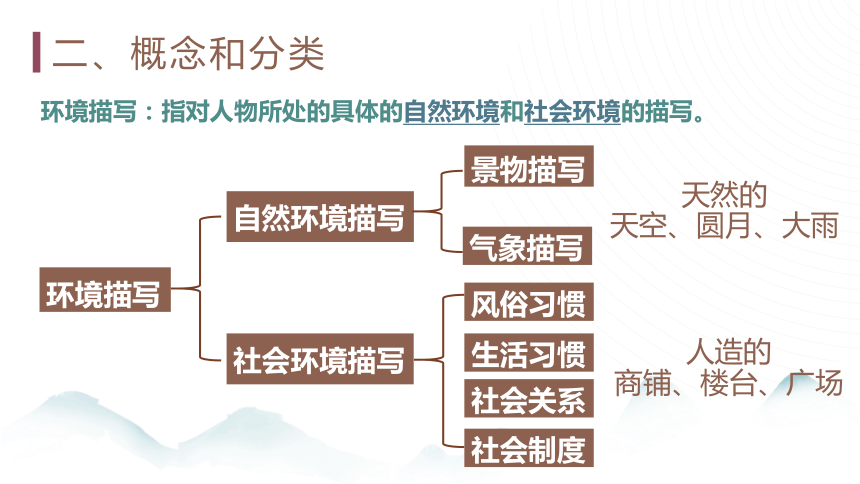 二、概念和分类

环境描写：指对人物所处的具体的自然环境和社会环境的描写。

环境描写

自然环境描写

景物描写

气象描写

天然的
天空、圆月、大雨

社会环境描写

风俗习惯

生活习惯

社会关系

社会制度

人造的
商铺、楼台、广场